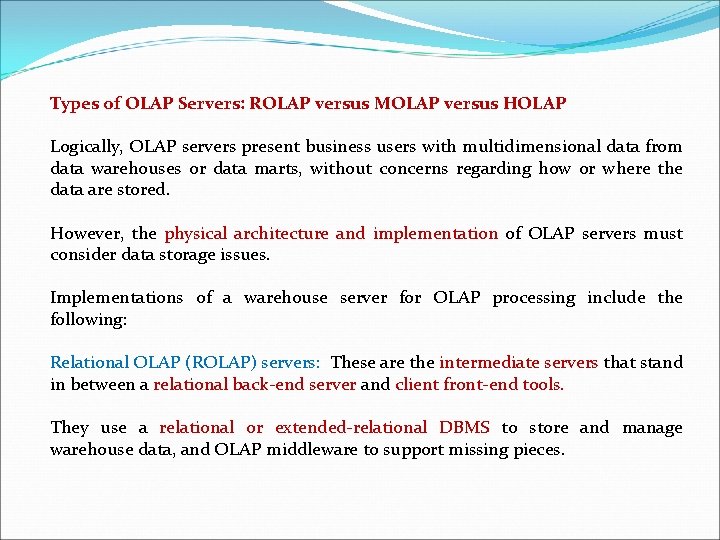 Types of OLAP Servers: ROLAP versus MOLAP versus HOLAP

Logically, OLAP servers present business users with multidimensional data from data warehouses or data marts, without concerns regarding how or where the data are stored.

However, the physical architecture and implementation of OLAP servers must consider data storage issues.

Implementations of a warehouse server for OLAP processing include the following:

Relational OLAP (ROLAP) servers: These are the intermediate servers that stand in between a relational back-end server and client front-end tools.

They use a relational or extended-relational DBMS to store and manage warehouse data, and OLAP middleware to support missing pieces.